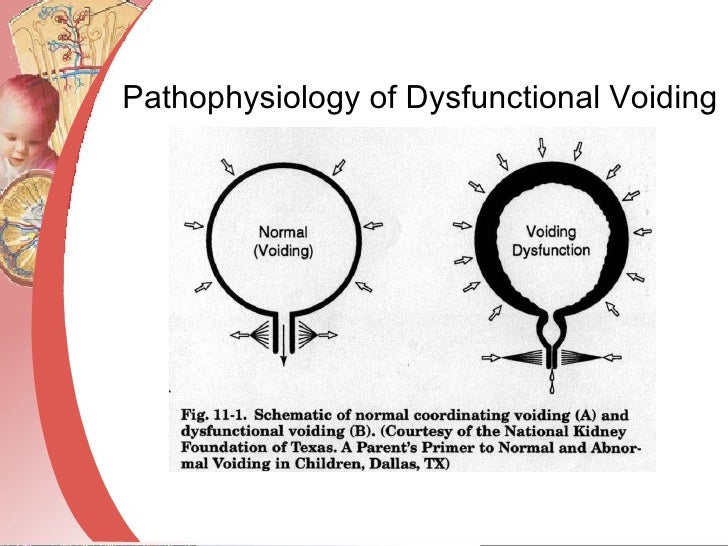 Pathophysiology of Dysfunctional Voiding

Normal (Voiding)

Voiding Dysfunction

Fig. 11-1. Schematic of normal coordinating voiding (A) and dysfunctional voiding (B). (Courtesy of the National Kidney Foundation of Texas. A Parent's Primer to Normal and Abnormal Voiding in Children, Dallas, TX)